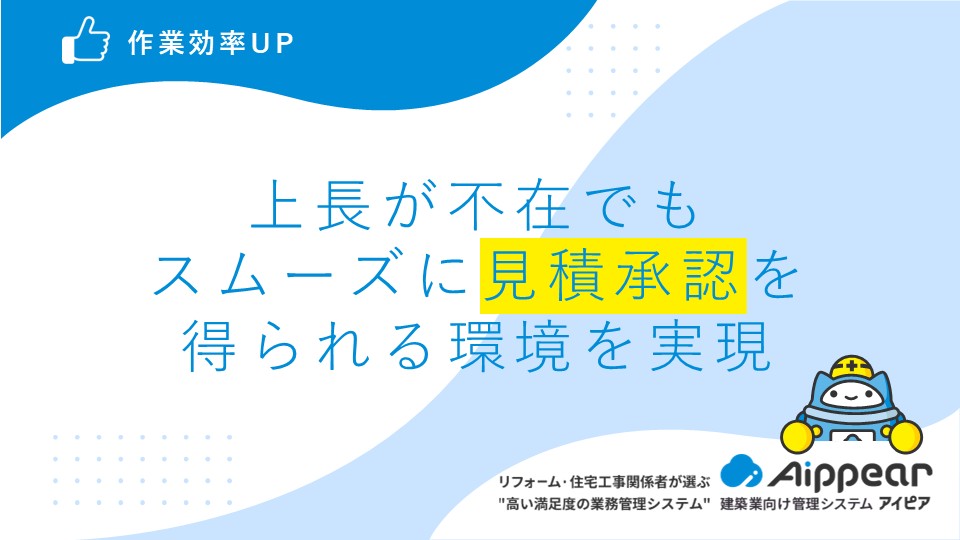 作業効率UP

上長が不在でも
スムーズに見積承認を
得られる環境を実現

リフォーム・住宅工事関係者が選ぶ
"高い満足度の業務管理システム"

Aippear
建築業向け管理システム アイピア